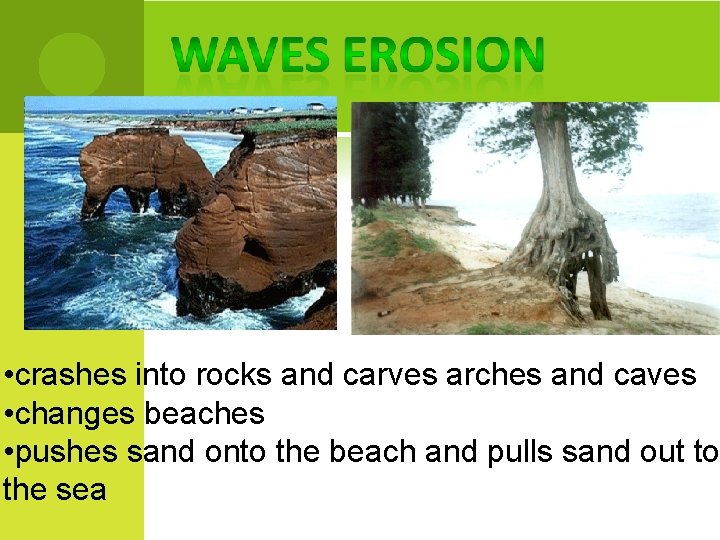 WAVES EROSION

•crashes into rocks and carves arches and caves
•changes beaches
•pushes sand onto the beach and pulls sand out to the sea